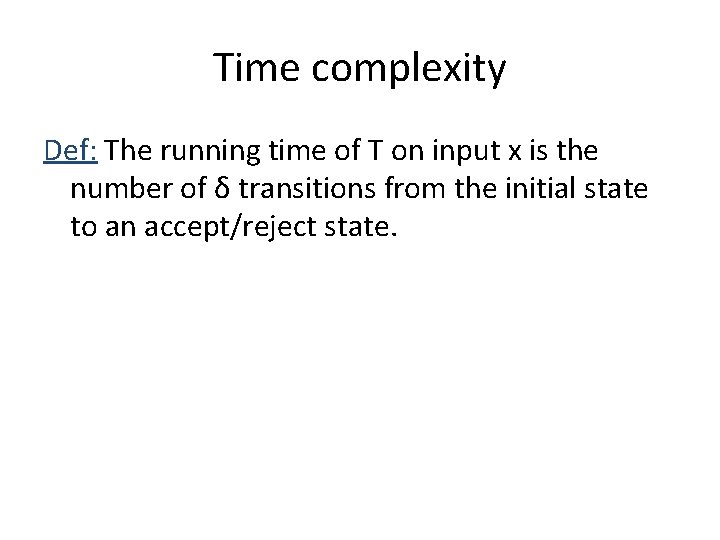 Time complexity

Def: The running time of T on input x is the number of δ transitions from the initial state to an accept/reject state.